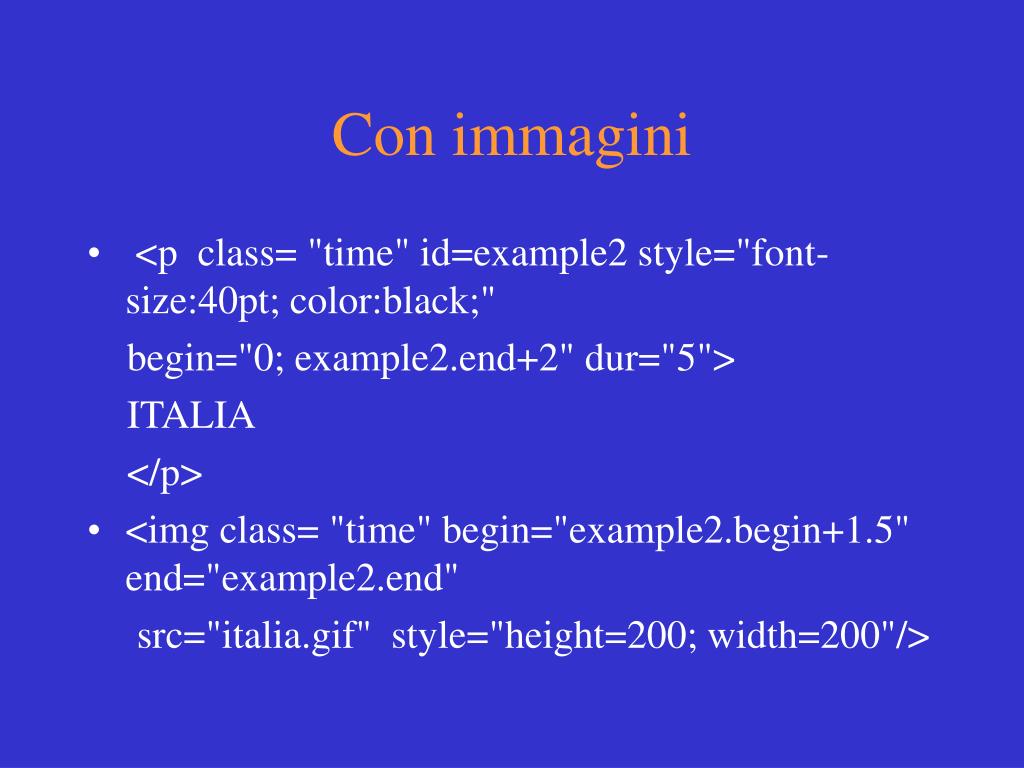 Con immagini

• <p class= "time" id=example2 style="font-size:40pt; color:black;"
begin="0; example2.end+2" dur="5">
ITALIA
</p>
• <img class= "time" begin="example2.begin+1.5" end="example2.end"
src="italia.gif" style="height=200; width=200"/>